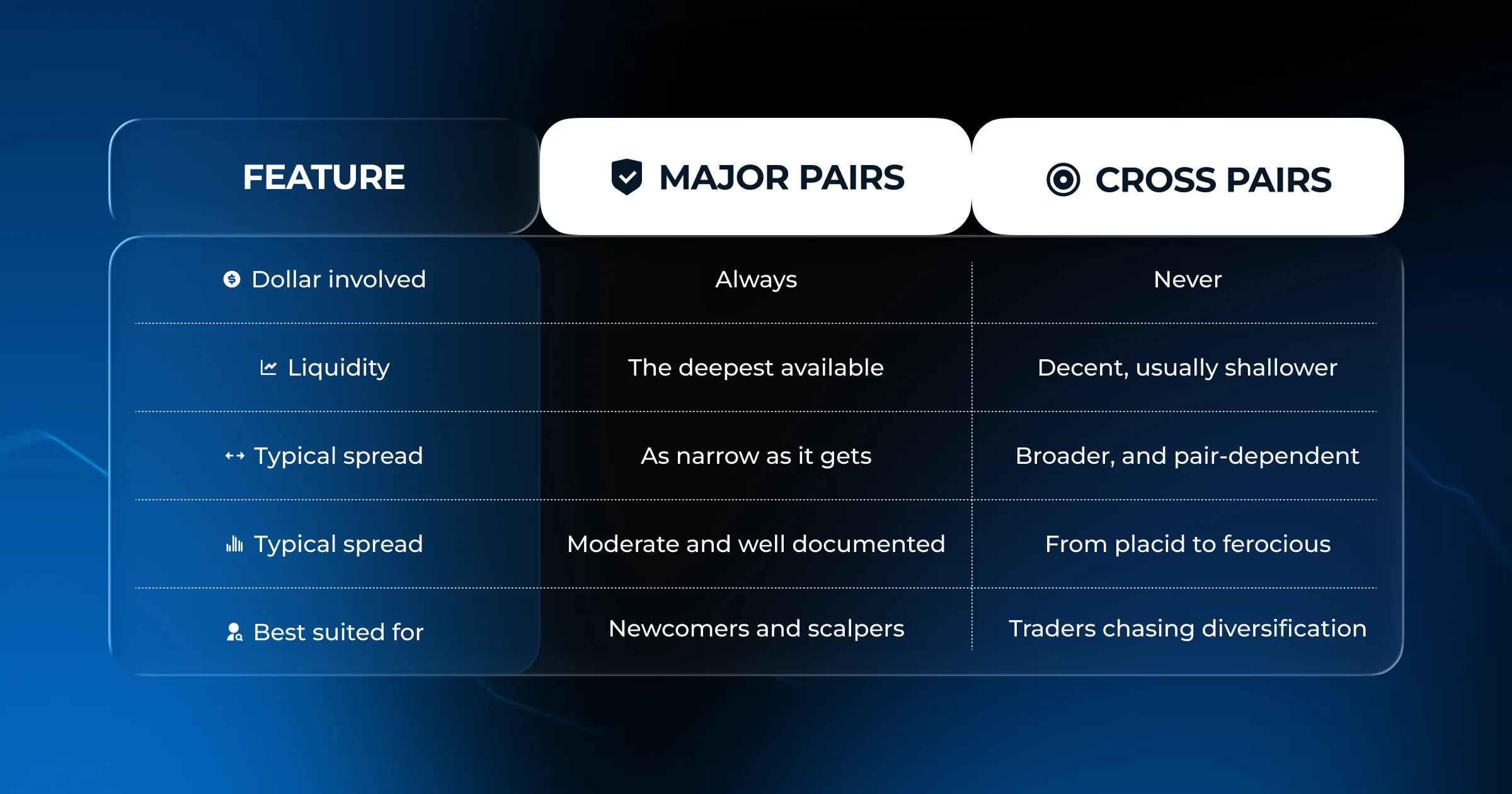 | FEATURE | MAJOR PAIRS | CROSS PAIRS |
|---|---|---|
| Dollar involved | Always | Never |
| Liquidity | The deepest available | Decent, usually shallower |
| Typical spread | As narrow as it gets | Broader, and pair-dependent |
| Typical spread | Moderate and well documented | From placid to ferocious |
| Best suited for | Newcomers and scalpers | Traders chasing diversification |